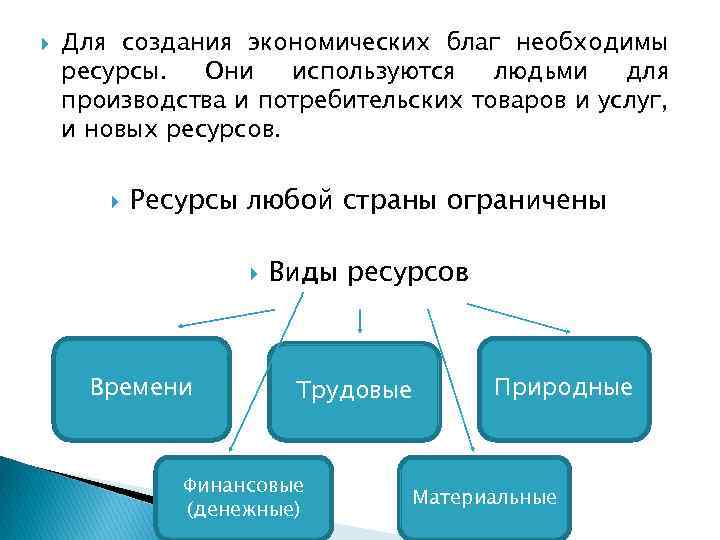 Для создания экономических благ необходимы ресурсы. Они используются людьми для производства и потребительских товаров и услуг, и новых ресурсов.

Ресурсы любой страны ограничены

Виды ресурсов

Времени

Трудовые

Природные

Финансовые (денежные)

Материальные